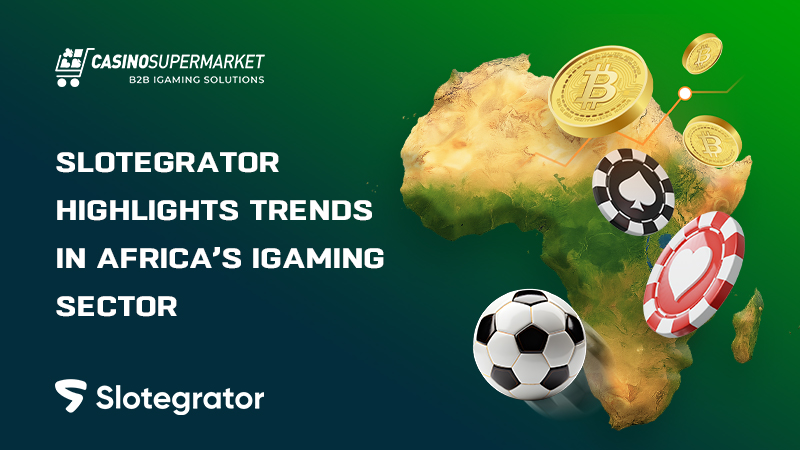 CASINOSUPERMARKET
B2B IGAMING SOLUTIONS

SLOTEGRATOR HIGHLIGHTS TRENDS IN AFRICA'S IGAMING SECTOR

Slotegrator